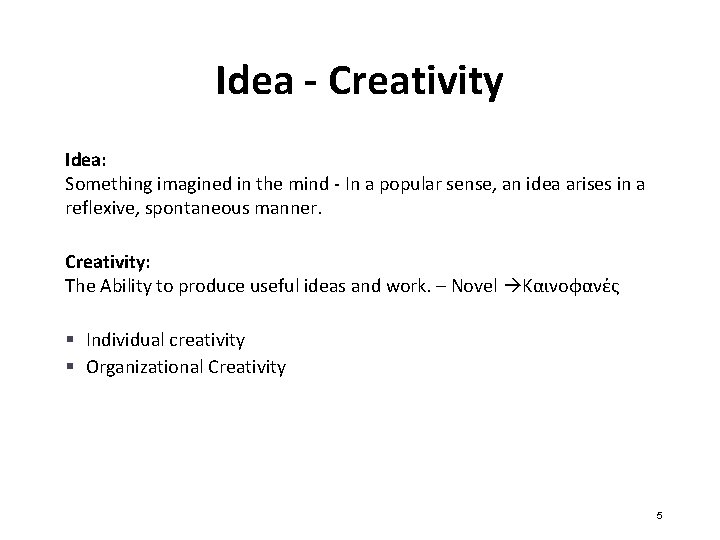 Idea - Creativity

Idea:
Something imagined in the mind - In a popular sense, an idea arises in a reflexive, spontaneous manner.

Creativity:
The Ability to produce useful ideas and work. – Novel →Καινοφανές

▪ Individual creativity
▪ Organizational Creativity

5